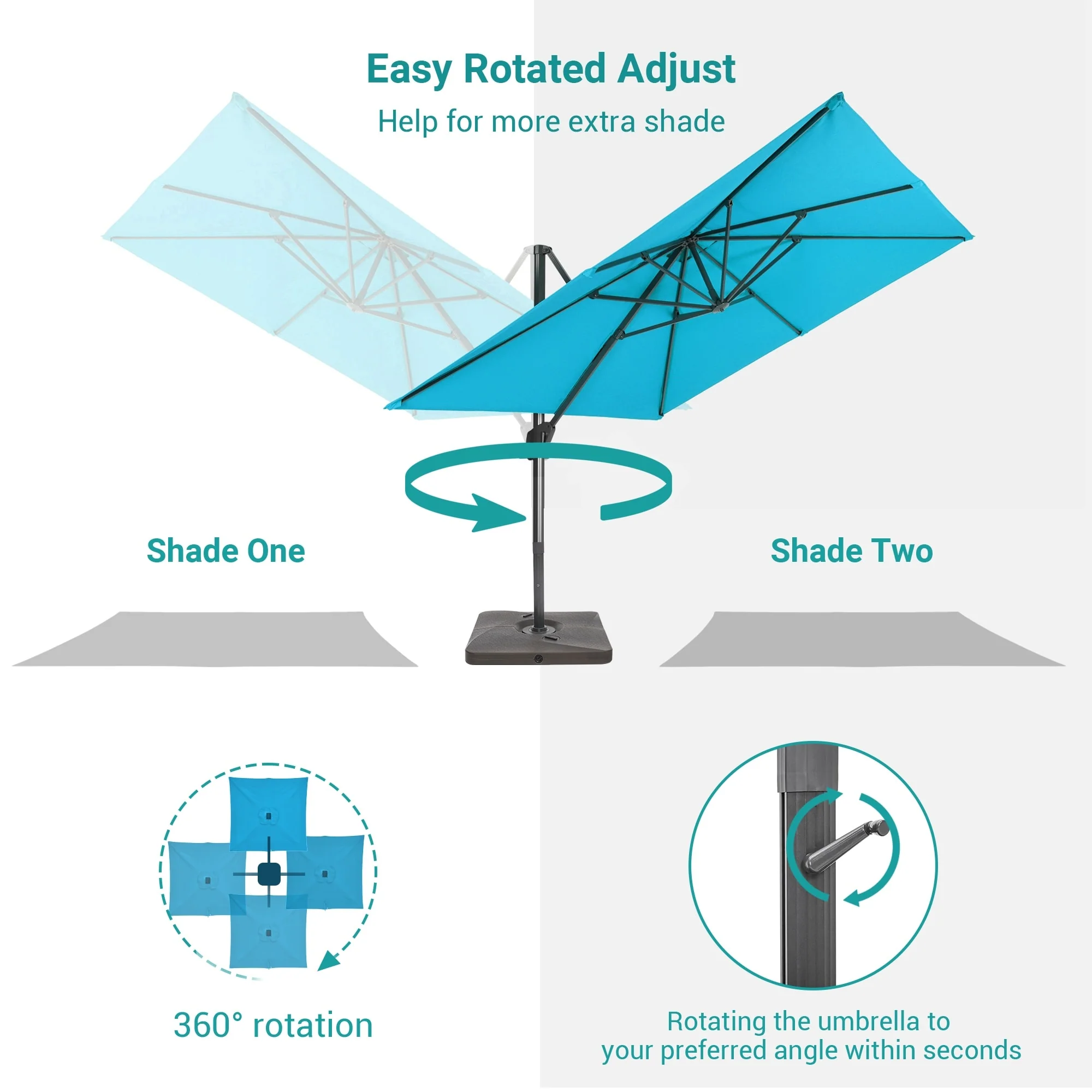 Easy Rotated Adjust

Help for more extra shade

Shade One

Shade Two

360° rotation

Rotating the umbrella to your preferred angle within seconds